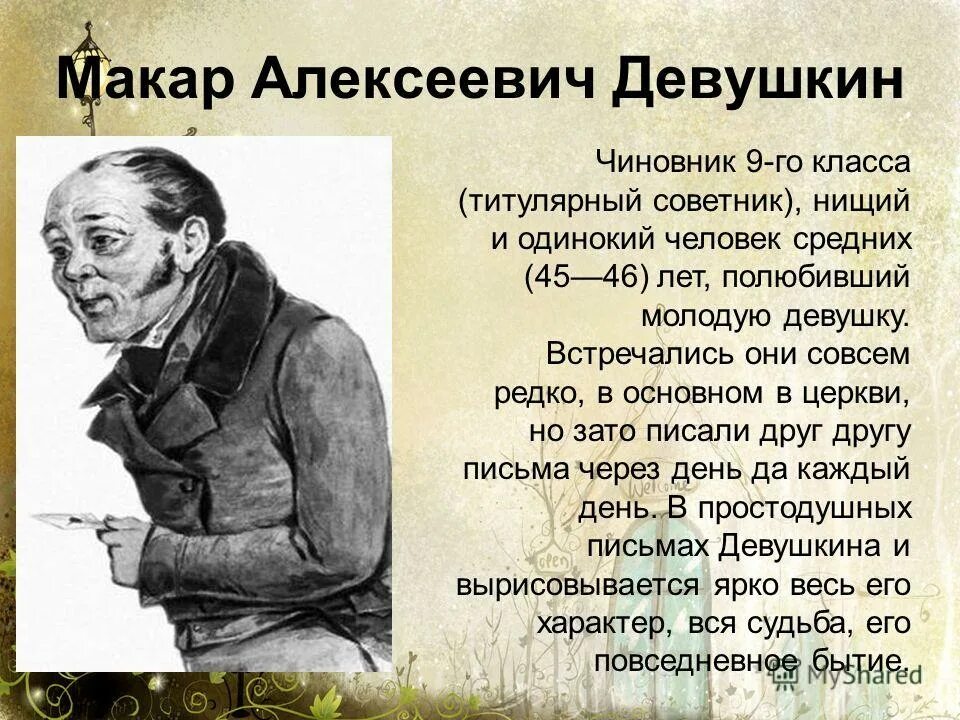 Макар Алексеевич Девушкин

Чиновник 9-го класса (титулярный советник), нищий и одинокий человек средних (45—46) лет, полюбивший молодую девушку. Встречались они совсем редко, в основном в церкви, но зато писали друг другу письма через день да каждый день. В простодушных письмах Девушкина и вырисовывается ярко весь его характер, вся судьба, его повседневное бытие.

MyShared